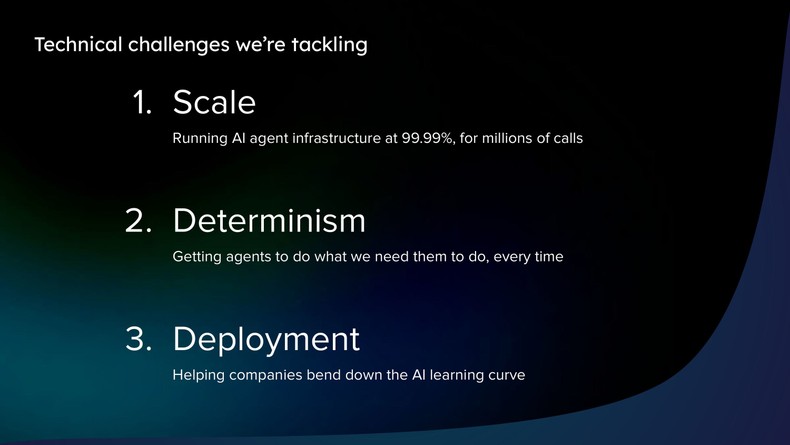 Technical challenges we're tackling

1. Scale

Running AI agent infrastructure at 99.99%, for millions of calls

2. Determinism

Getting agents to do what we need them to do, every time

3. Deployment

Helping companies bend down the AI learning curve